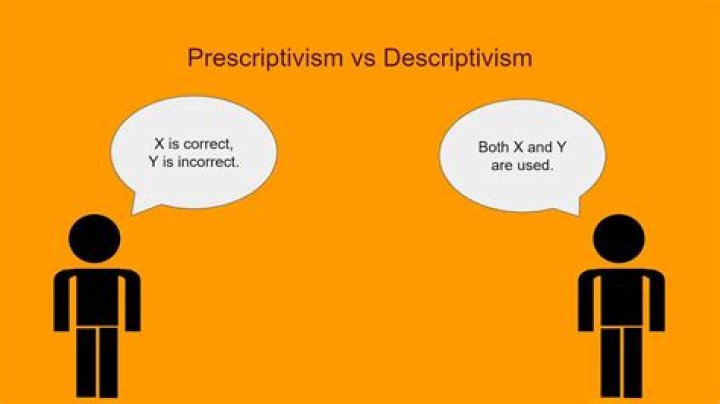 Prescriptivism vs Descriptivism

X is correct,
Y is incorrect.

Both X and Y
are used.